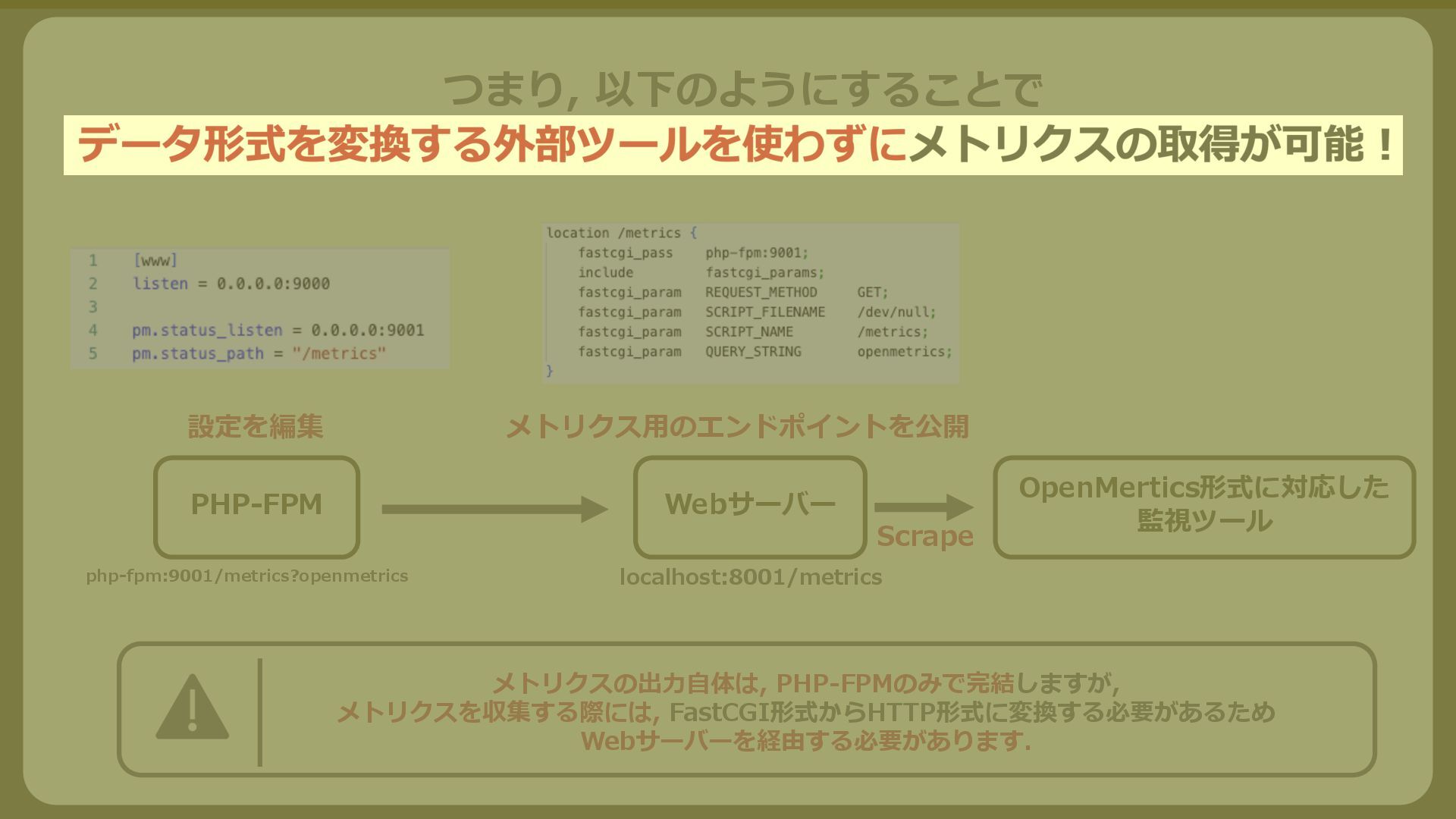 つまり, 以下のようにすることで

データ形式を変換する外部ツールを使わずにメトリクスの取得が可能！

1 [www]
2 listen = 0.0.0.0:9000
3
4 pm.status_listen = 0.0.0.0:9001
5 pm.status_path = "/metrics"

location /metrics {
fastcgi_pass php-fpm:9001;
include fastcgi_params;
fastcgi_param REQUEST_METHOD GET;
fastcgi_param SCRIPT_FILENAME /dev/null;
fastcgi_param SCRIPT_NAME /metrics;
fastcgi_param QUERY_STRING openmetrics;
}

設定を編集

メトリクス用のエンドポイントを公開

PHP-FPM

Webサーバー

Scrape

OpenMertics形式に対応した監視ツール

php-fpm:9001/metrics?openmetrics

localhost:8001/metrics

メトリクスの出力自体は, PHP-FPMのみで完結しますが,
メトリクスを収集する際には, FastCGI形式からHTTP形式に変換する必要があるため
Webサーバーを経由する必要があります.